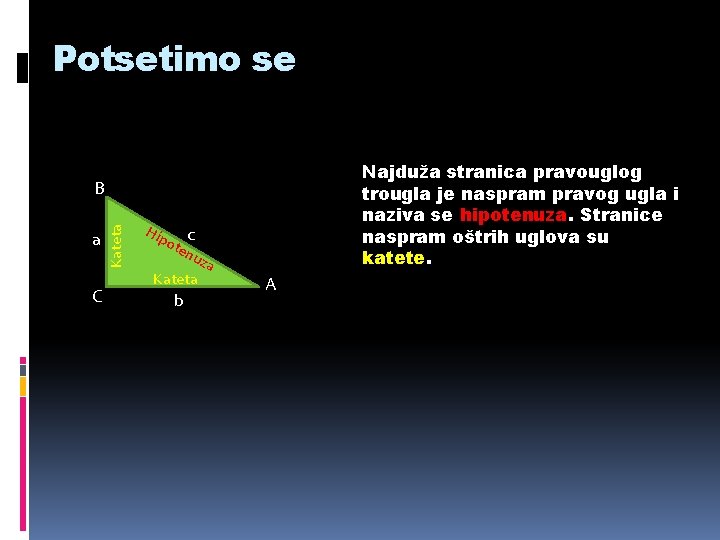 Potsetimo se

B
a
Kateta
Hipotenuza
c
Kateta
C
b
A

Najduža stranica pravouglog trougla je naspram pravog ugla i naziva se hipotenuza. Stranice naspram oštrih uglova su katete.